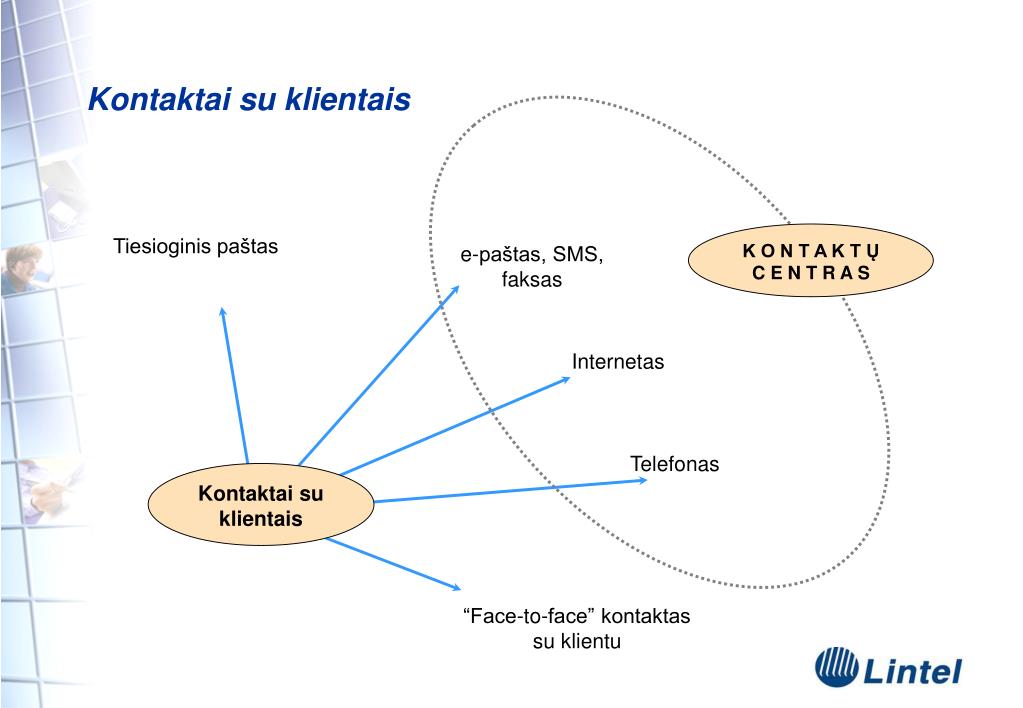 Kontaktai su klientais

Tiesioginis paštas

e-paštas, SMS, faksas

KONTAKTŲ CENTRAS

Internetas

Telefonas

Kontaktai su klientais

“Face-to-face” kontaktas su klientu

Lintel